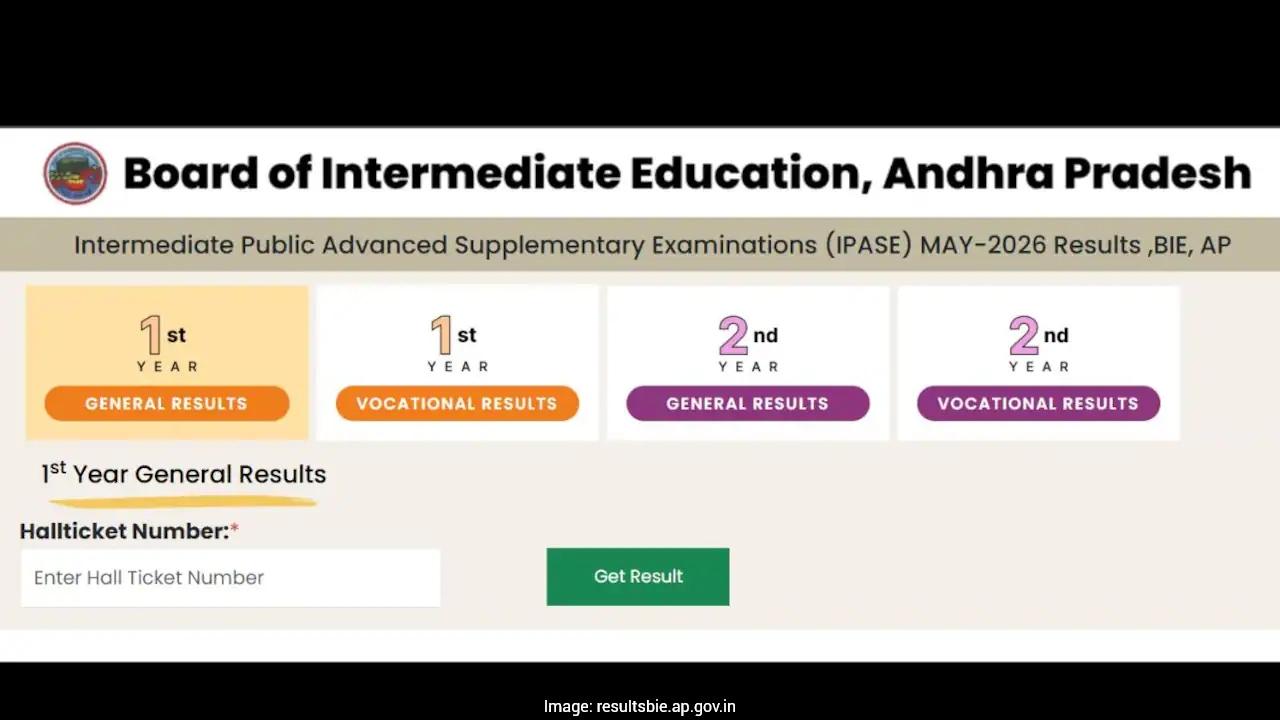 Board of Intermediate Education, Andhra Pradesh

Intermediate Public Advanced Supplementary Examinations (IPASE) MAY-2026 Results ,BIE, AP

1st YEAR
GENERAL RESULTS

1st YEAR
VOCATIONAL RESULTS

2nd YEAR
GENERAL RESULTS

2nd YEAR
VOCATIONAL RESULTS

1st Year General Results

Hallticket Number:*

Enter Hall Ticket Number

Get Result

Image: resultsbie.ap.gov.in